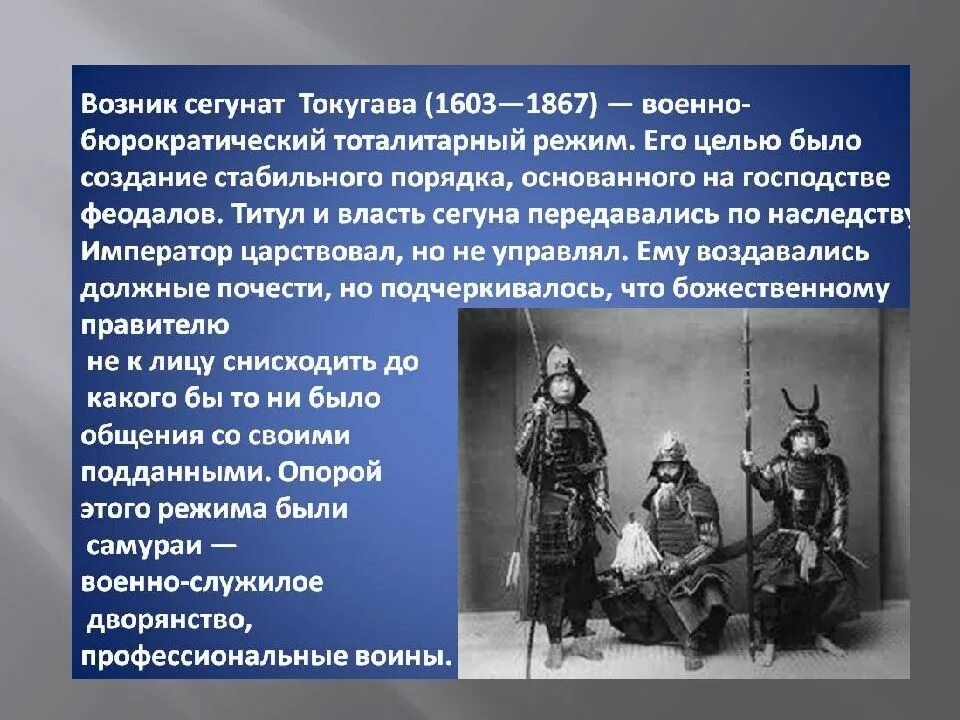 Возник сегунат Токугава (1603—1867) — военно-бюрократический тоталитарный режим. Его целью было создание стабильного порядка, основанного на господстве феодалов. Титул и власть сегуна передавались по наследству Император царствовал, но не управлял. Ему воздавались должные почести, но подчеркивалось, что божественному правителю не к лицу снисходить до какого бы то ни было общения со своими подданными. Опорой этого режима были самураи — военно-служилое дворянство, профессиональные воины.